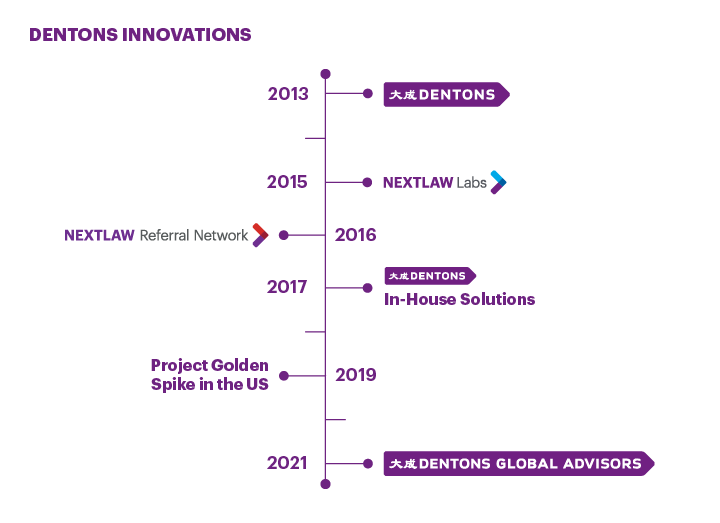 DENTONS INNOVATIONS

2013

大成 DENTONS

2015

NEXTLAW Labs

NEXTLAW Referral Network

2016

2017

大成 DENTONS

In-House Solutions

Project Golden Spike in the US

2019

2021

大成 DENTONS GLOBAL ADVISORS